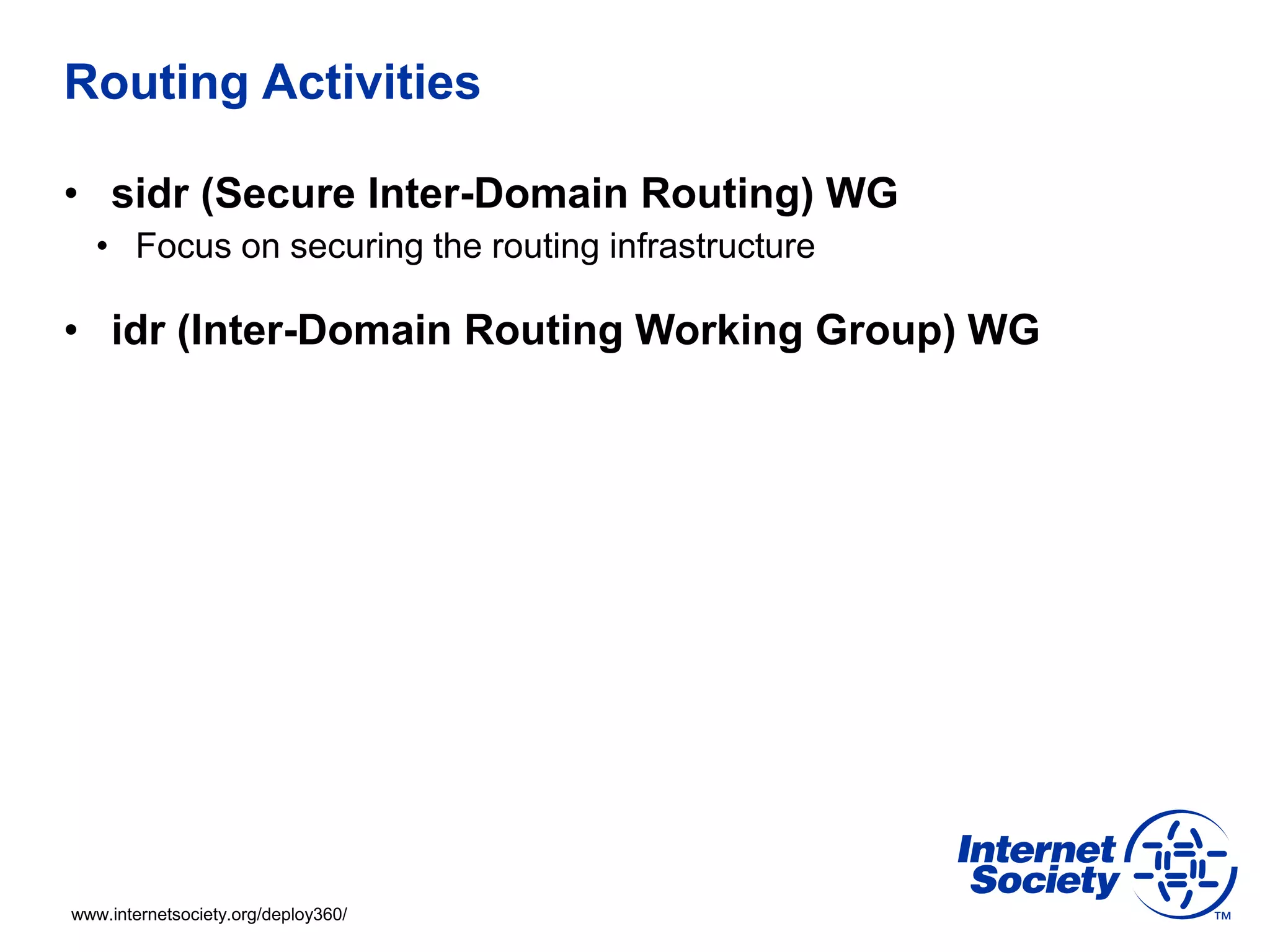 Routing Activities

• sidr (Secure Inter-Domain Routing) WG
  • Focus on securing the routing infrastructure

• idr (Inter-Domain Routing Working Group) WG

www.internetsociety.org/deploy360/

Internet Society TM